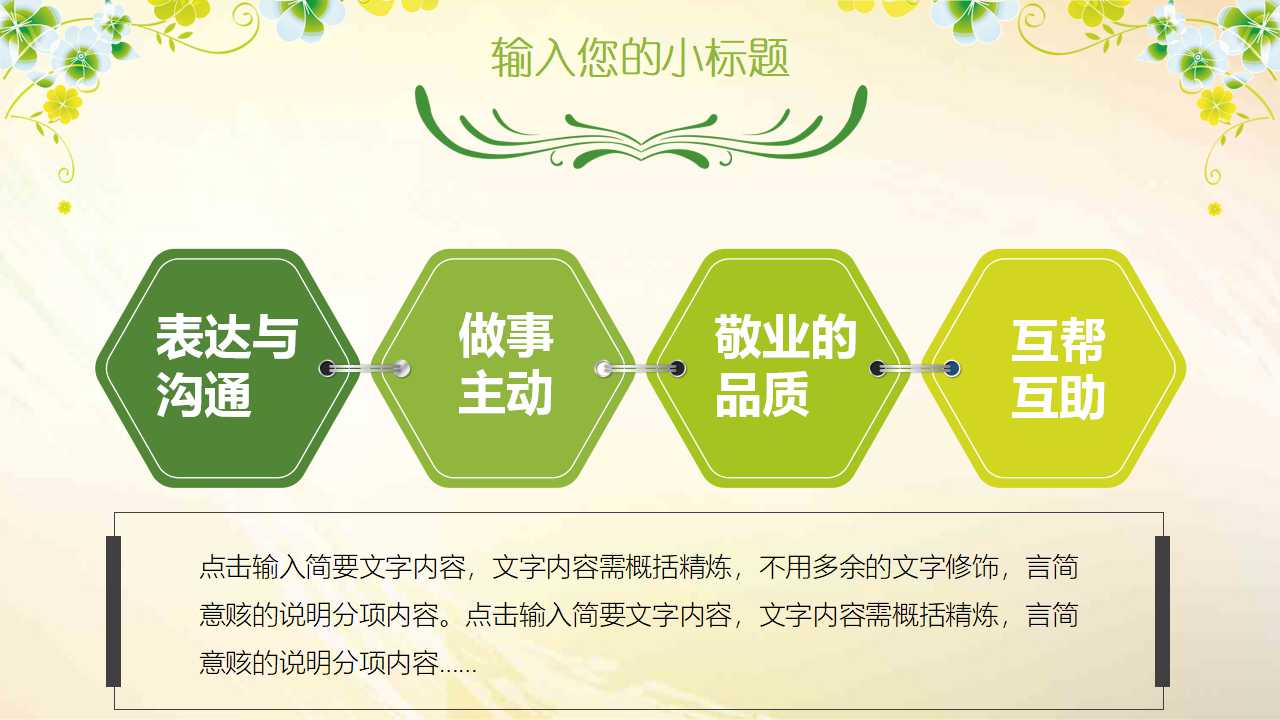 输入您的小标题

表达与沟通

做事主动

敬业的品质

互帮互助

点击输入简要文字内容，文字内容需概括精炼，不用多余的文字修饰，言简意赅的说明分项内容。点击输入简要文字内容，文字内容需概括精炼，言简意赅的说明分项内容......